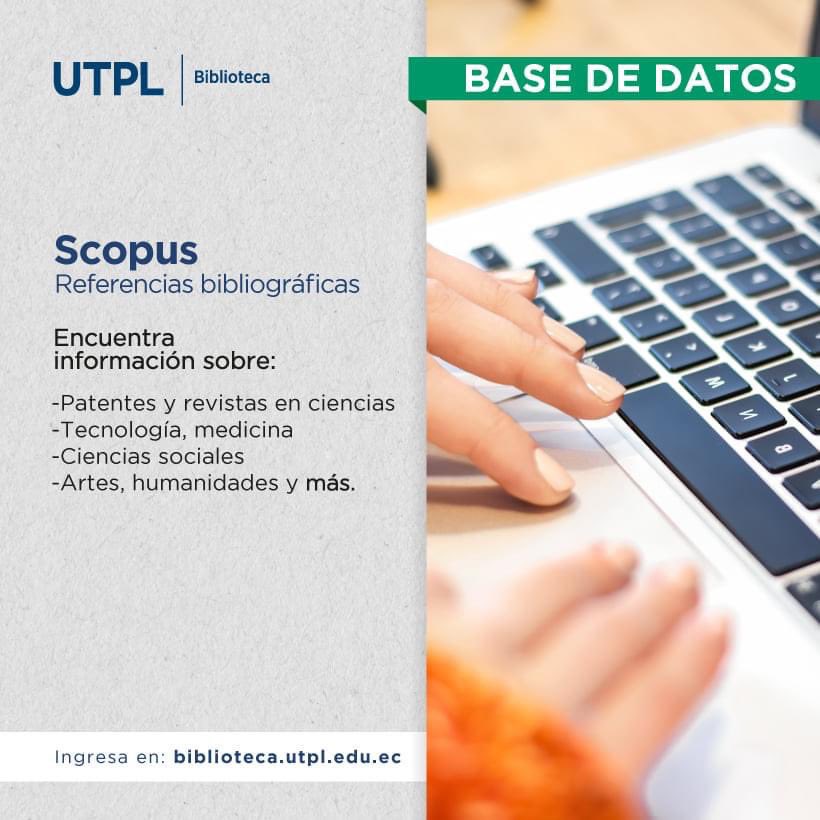 UTPL | Biblioteca

BASE DE DATOS

Scopus
Referencias bibliográficas

Encuentra información sobre:

-Patentes y revistas en ciencias
-Tecnología, medicina
-Ciencias sociales
-Artes, humanidades y más.

Ingresa en: biblioteca.utpl.edu.ec